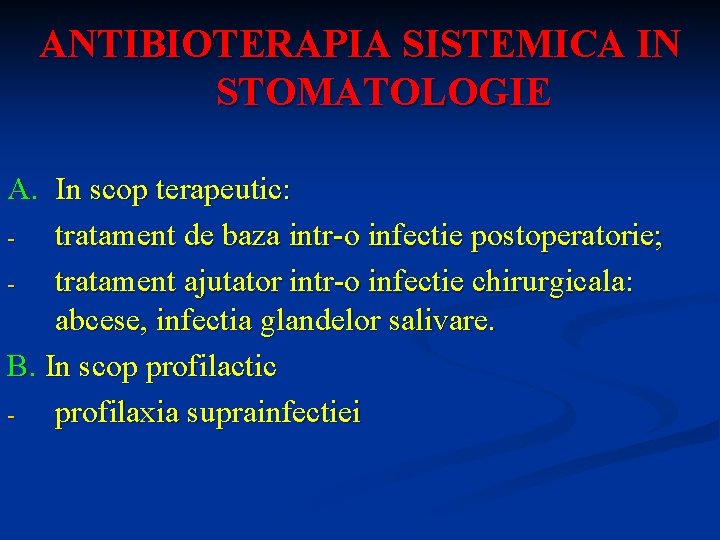 ANTIBIOTERAPIA SISTEMICA IN STOMATOLOGIE

A. In scop terapeutic:
- tratament de baza intr-o infectie postoperatorie;
- tratament ajutator intr-o infectie chirurgicala: abcese, infectia glandelor salivare.

B. In scop profilactic
- profilaxia suprainfectiei